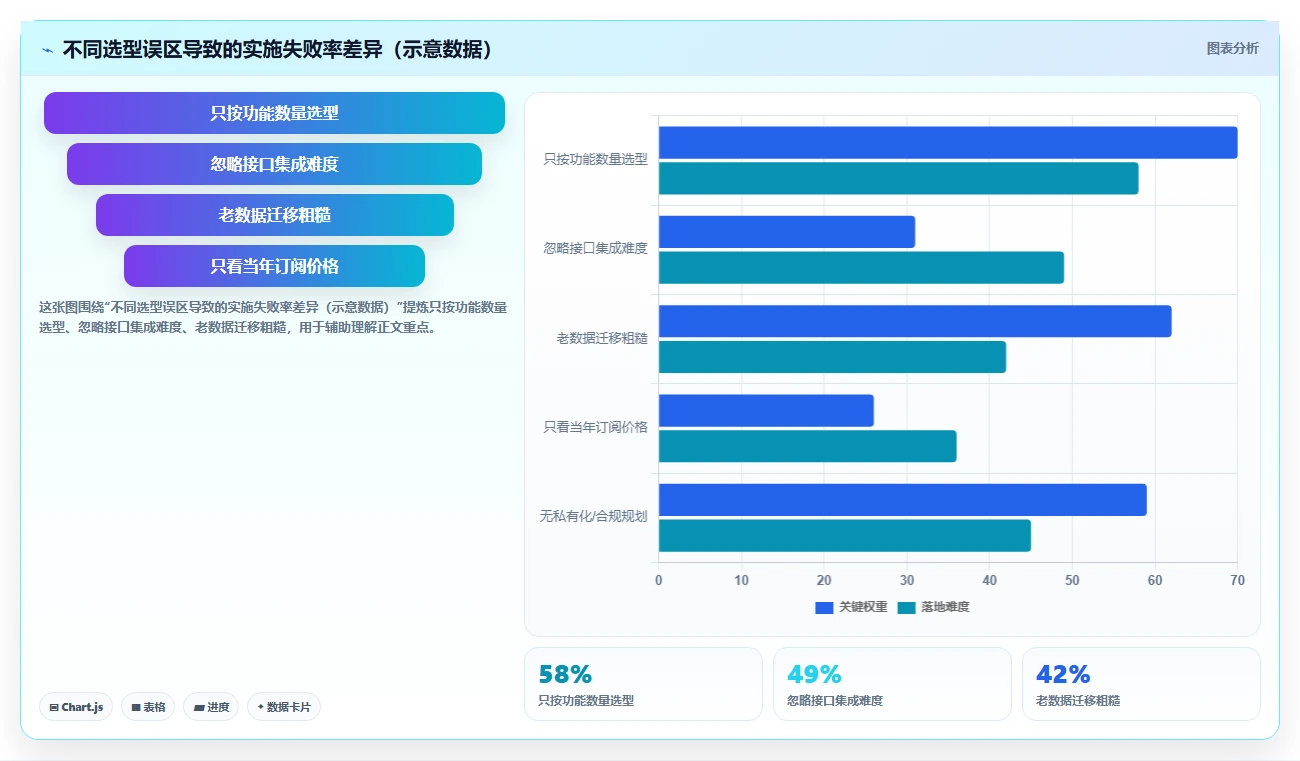 不同选型误区导致的实施失败率差异（示意数据）

图表分析

只按功能数量选型

忽略接口集成难度

老数据迁移粗糙

只看当年订阅价格

这张图围绕“不同选型误区导致的实施失败率差异（示意数据）”提炼只按功能数量选型、忽略接口集成难度、老数据迁移粗糙，用于辅助理解正文重点。

只按功能数量选型
忽略接口集成难度
老数据迁移粗糙
只看当年订阅价格
无私有化/合规规划

0 10 20 30 40 50 60 70

关键权重 落地难度

58%
只按功能数量选型

49%
忽略接口集成难度

42%
老数据迁移粗糙

Chart.js 表格 进度 数据卡片